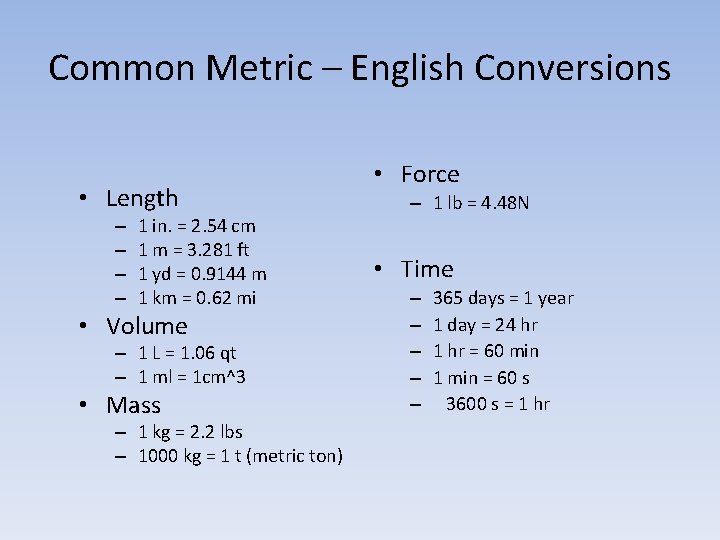 Common Metric – English Conversions

• Length
– 1 in. = 2.54 cm
– 1 m = 3.281 ft
– 1 yd = 0.9144 m
– 1 km = 0.62 mi
• Volume
– 1 L = 1.06 qt
– 1 ml = 1cm^3
• Mass
– 1 kg = 2.2 lbs
– 1000 kg = 1 t (metric ton)

• Force
– 1 lb = 4.48N

• Time
– 365 days = 1 year
– 1 day = 24 hr
– 1 hr = 60 min
– 1 min = 60 s
– 3600 s = 1 hr